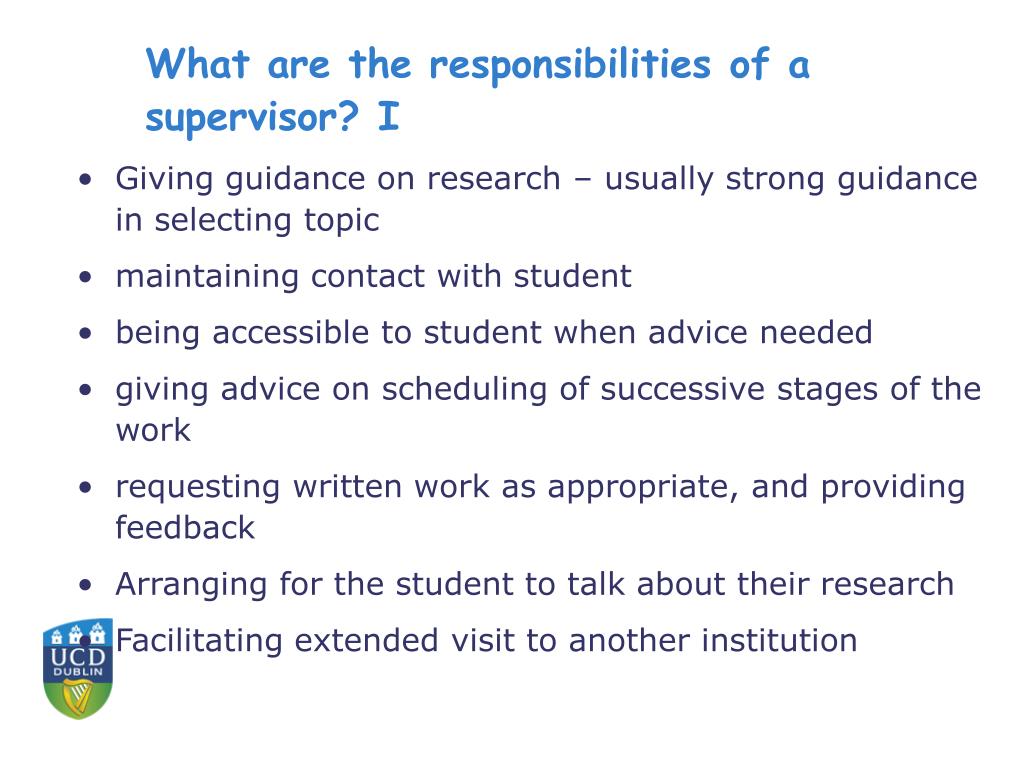 What are the responsibilities of a supervisor? I

• Giving guidance on research – usually strong guidance in selecting topic
• maintaining contact with student
• being accessible to student when advice needed
• giving advice on scheduling of successive stages of the work
• requesting written work as appropriate, and providing feedback
• Arranging for the student to talk about their research
Facilitating extended visit to another institution

UCD
DUBLIN